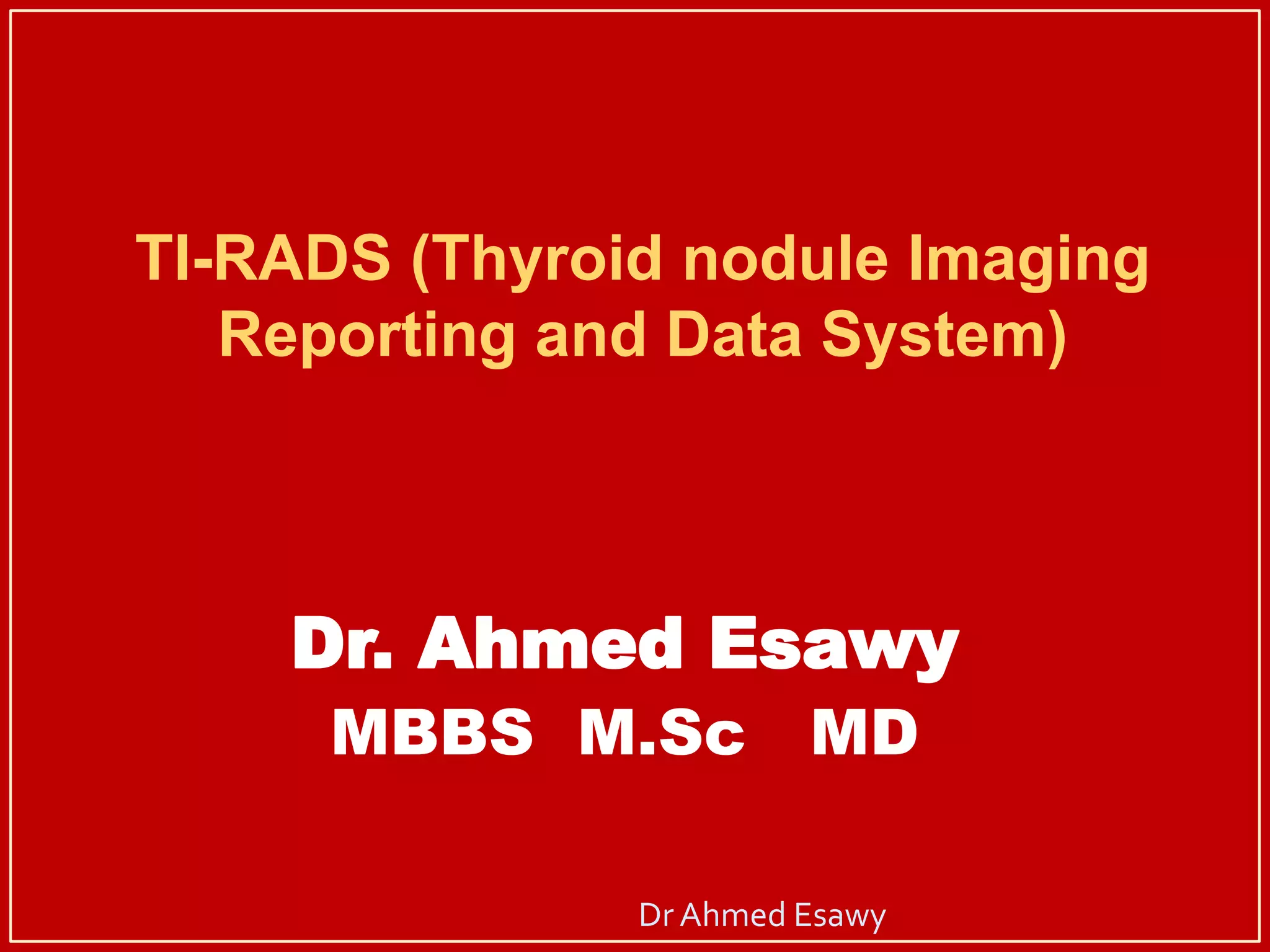 TI-RADS (Thyroid nodule Imaging Reporting and Data System)

Dr. Ahmed Esawy
MBBS M.Sc MD

Dr Ahmed Esawy